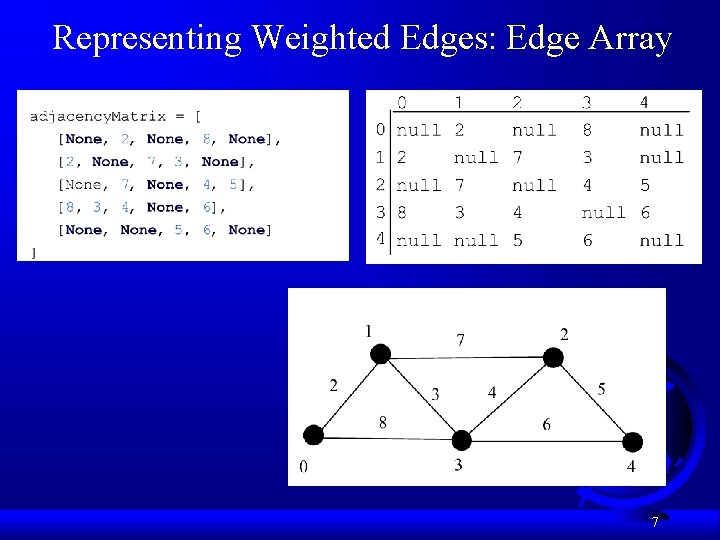 Representing Weighted Edges: Edge Array

adjacencyMatrix = [
[None, 2, None, 8, None],
[2, None, 7, 3, None],
[None, 7, None, 4, 5],
[8, 3, 4, None, 6],
[None, None, 5, 6, None]
]

| | 0 | 1 | 2 | 3 | 4 |
|---|---|---|---|---|---|
| 0 | null | 2 | null | 8 | null |
| 1 | 2 | null | 7 | 3 | null |
| 2 | null | 7 | null | 4 | 5 |
| 3 | 8 | 3 | 4 | null | 6 |
| 4 | null | null | 5 | 6 | null |

1 7 2 2 3 4 5 8 6 0 3 4

7